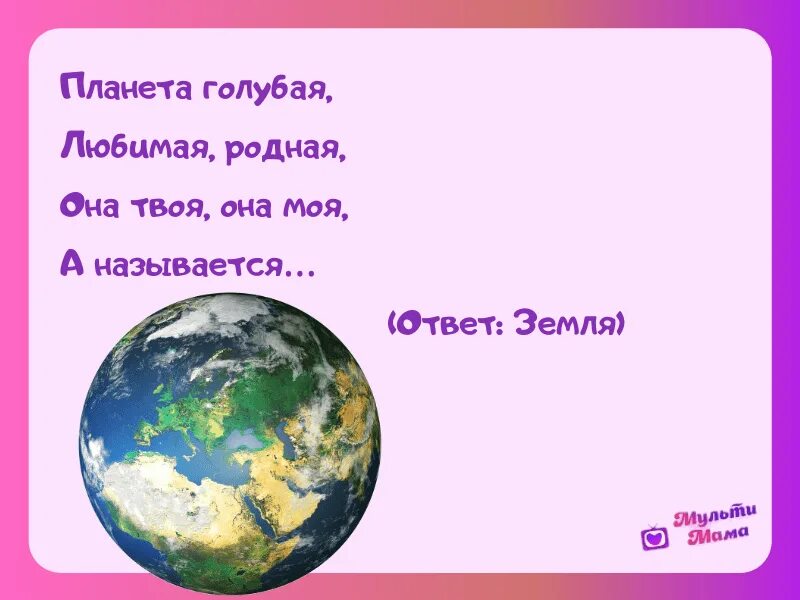 Планета голубая,
Любимая, родная,
Она твоя, она моя,
А называется…

(Ответ: Земля)

Мульти Мама